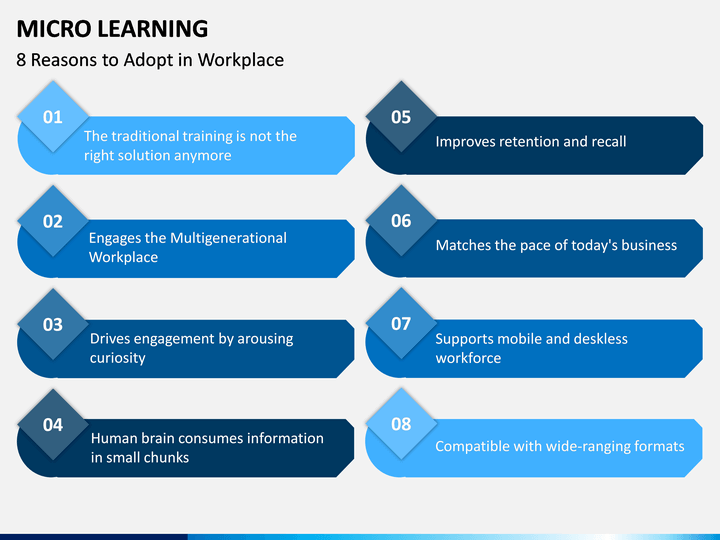 MICRO LEARNING

8 Reasons to Adopt in Workplace

01
The traditional training is not the right solution anymore

02
Engages the Multigenerational Workplace

03
Drives engagement by arousing curiosity

04
Human brain consumes information in small chunks

05
Improves retention and recall

06
Matches the pace of today's business

07
Supports mobile and deskless workforce

08
Compatible with wide-ranging formats